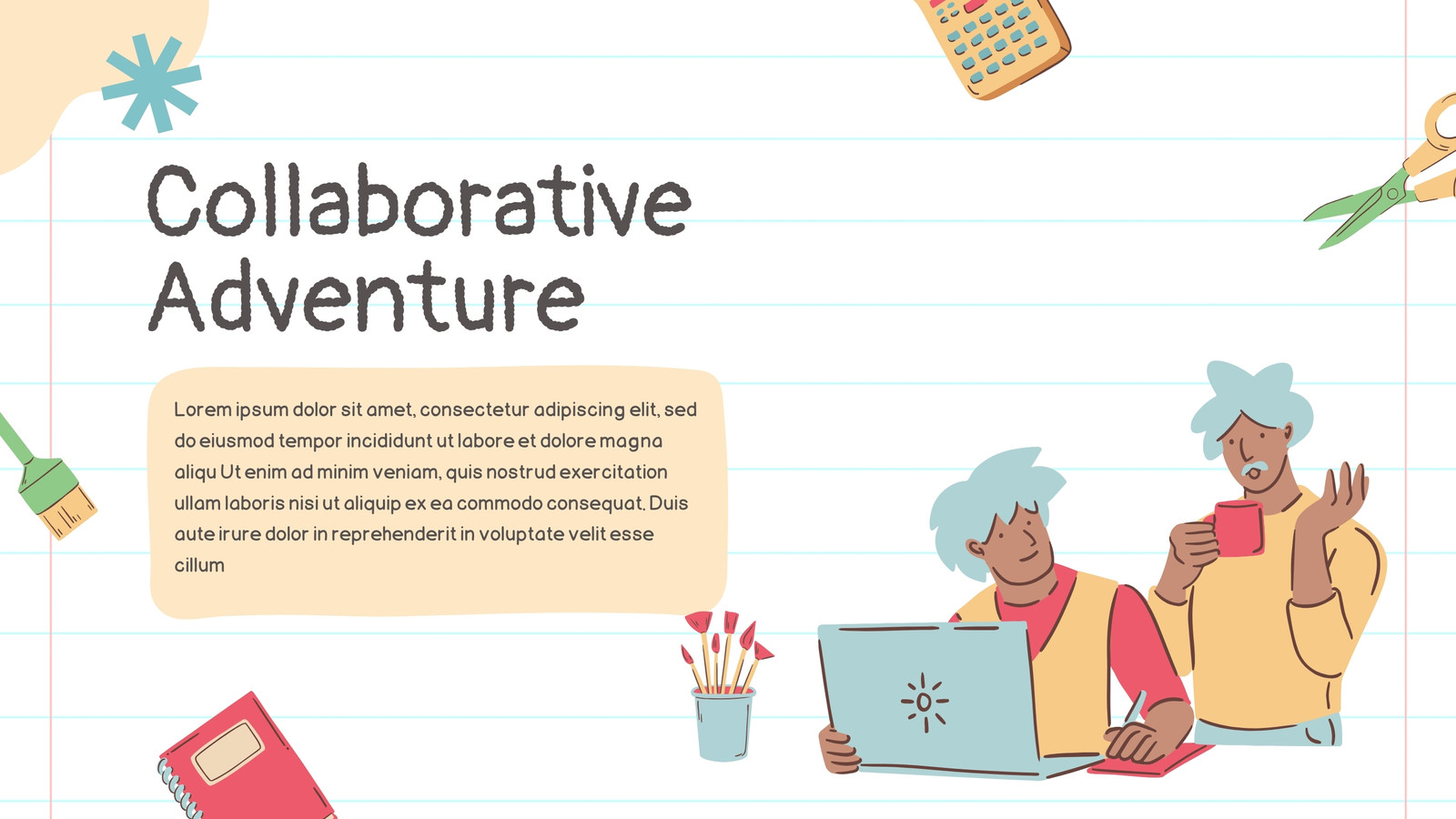 Collaborative Adventure

Lorem ipsum dolor sit amet, consectetur adipiscing elit, sed do eiusmod tempor incididunt ut labore et dolore magna aliqu Ut enim ad minim veniam, quis nostrud exercitation ullam laboris nisi ut aliquip ex ea commodo consequat. Duis aute irure dolor in reprehenderit in voluptate velit esse cillum